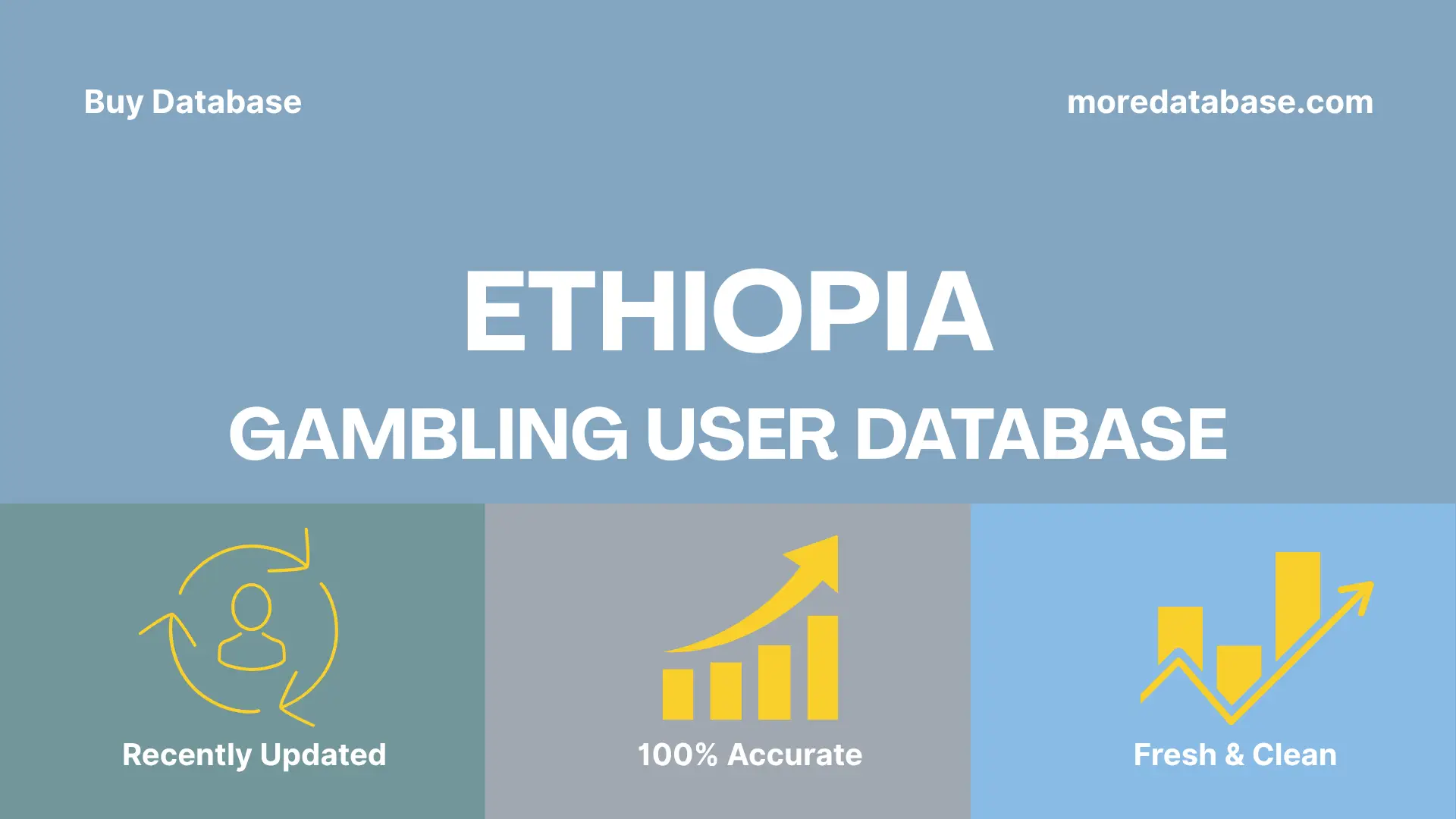 Buy Database

moredatabase.com

ETHIOPIA

GAMBLING USER DATABASE

Recently Updated

100% Accurate

Fresh & Clean